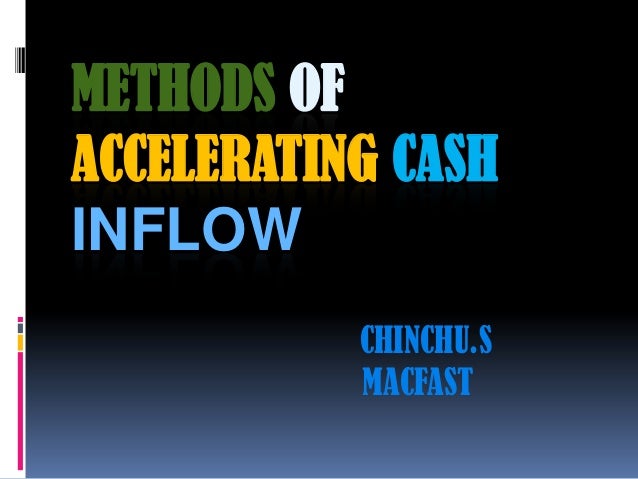 METHODS OF ACCELERATING CASH INFLOW

CHINCHU.S
MACFAST